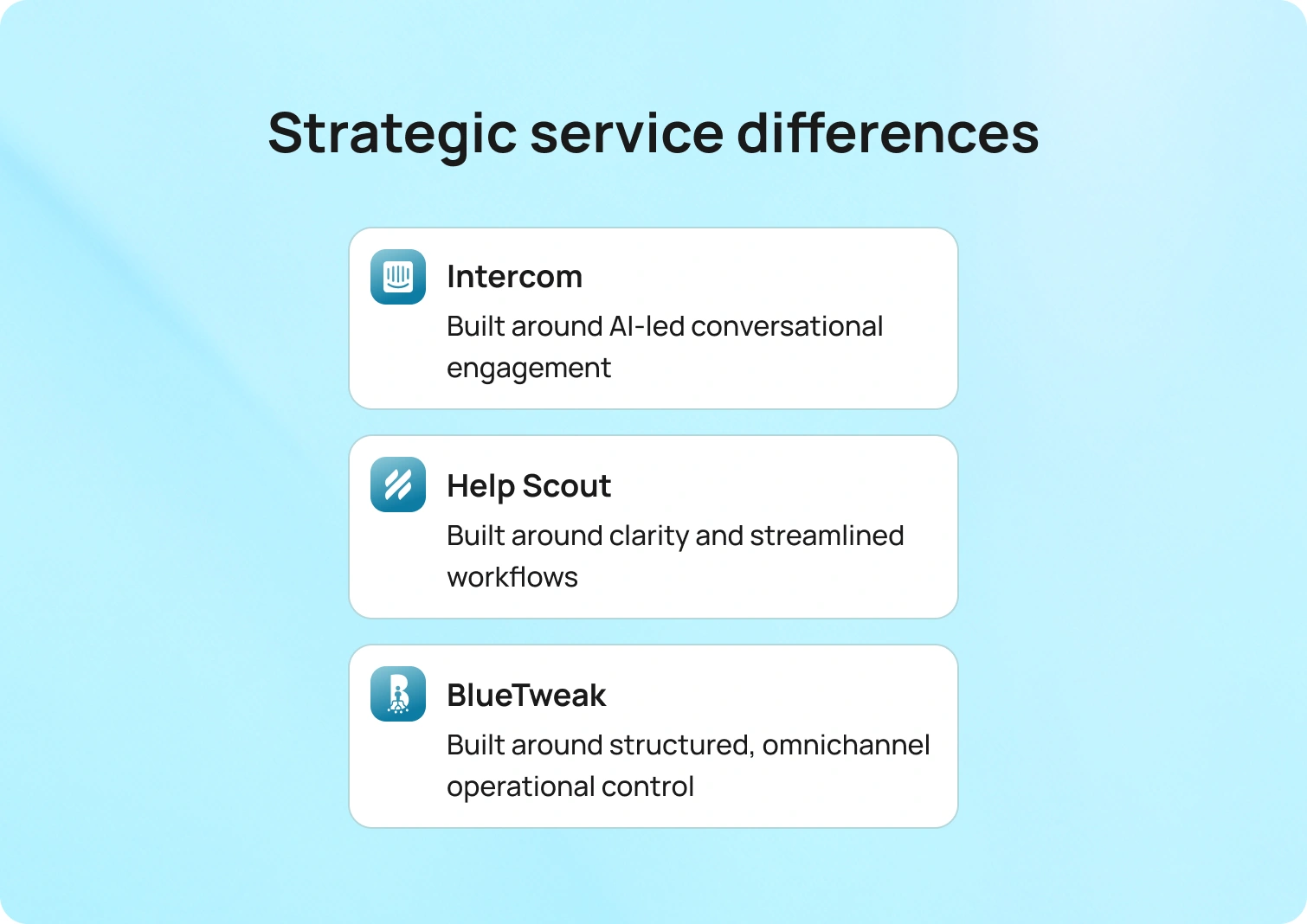 Strategic service differences

Intercom

Built around AI-led conversational engagement

Help Scout

Built around clarity and streamlined workflows

BlueTweak

Built around structured, omnichannel operational control